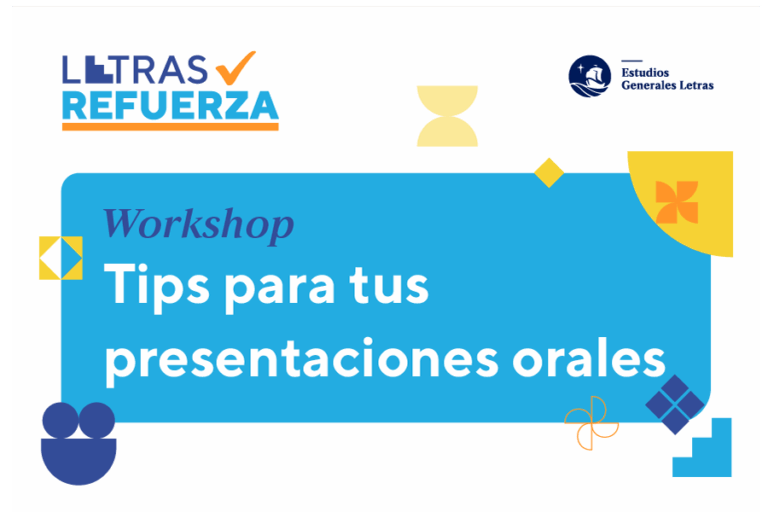 LETRAS
REFUERZA

Estudios
Generales Letras

Workshop
Tips para tus presentaciones orales